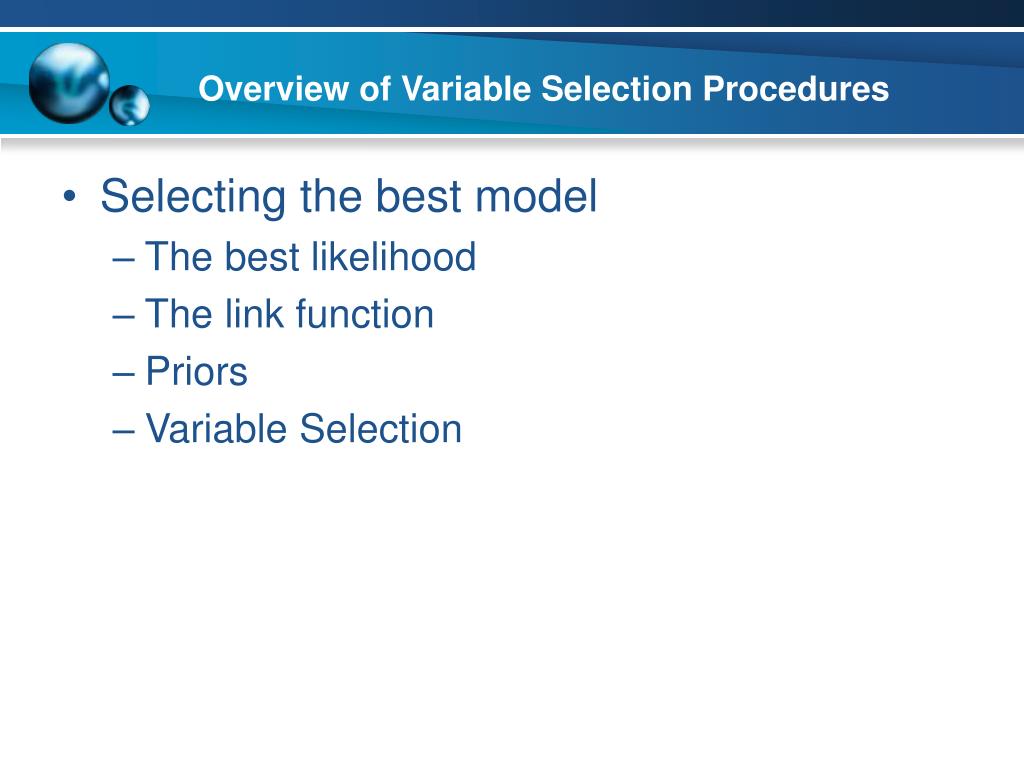 Overview of Variable Selection Procedures

• Selecting the best model
  – The best likelihood
  – The link function
  – Priors
  – Variable Selection